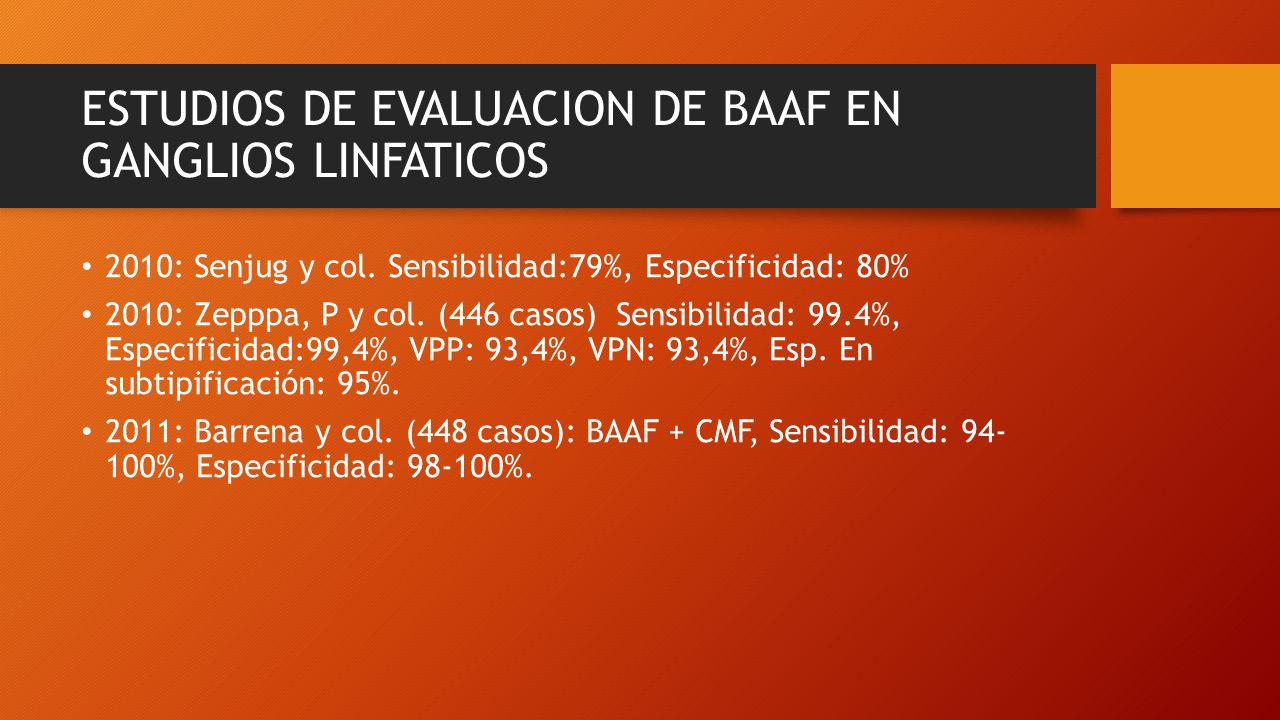 ESTUDIOS DE EVALUACION DE BAAF EN GANGLIOS LINFATICOS

• 2010: Senjug y col. Sensibilidad:79%, Especificidad: 80%

• 2010: Zepppa, P y col. (446 casos) Sensibilidad: 99.4%, Especificidad:99,4%, VPP: 93,4%, VPN: 93,4%, Esp. En subtipificación: 95%.

• 2011: Barrena y col. (448 casos): BAAF + CMF, Sensibilidad: 94-100%, Especificidad: 98-100%.